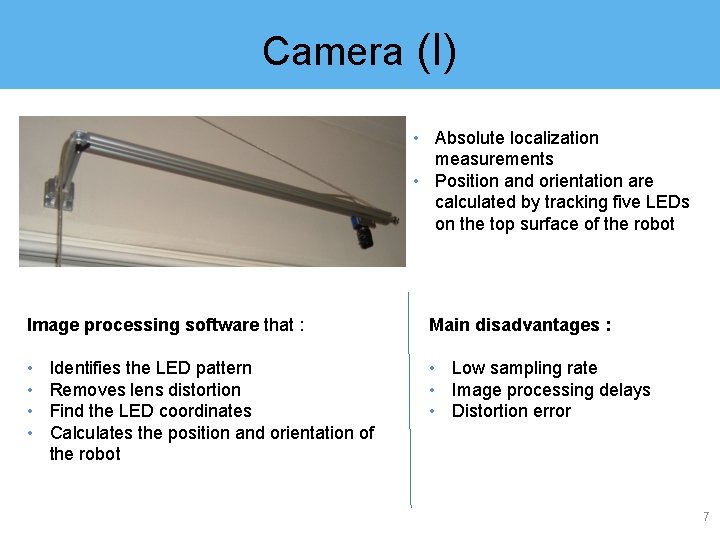 Camera (I)

• Absolute localization measurements
• Position and orientation are calculated by tracking five LEDs on the top surface of the robot

Image processing software that :

• Identifies the LED pattern
• Removes lens distortion
• Find the LED coordinates
• Calculates the position and orientation of the robot

Main disadvantages :

• Low sampling rate
• Image processing delays
• Distortion error

7